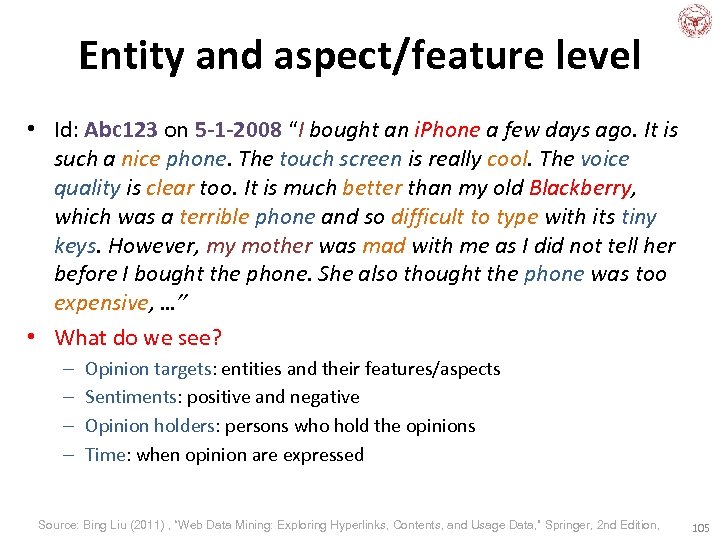 Entity and aspect/feature level

• Id: Abc123 on 5-1-2008 "I bought an iPhone a few days ago. It is such a nice phone. The touch screen is really cool. The voice quality is clear too. It is much better than my old Blackberry, which was a terrible phone and so difficult to type with its tiny keys. However, my mother was mad with me as I did not tell her before I bought the phone. She also thought the phone was too expensive, …"

• What do we see?
– Opinion targets: entities and their features/aspects
– Sentiments: positive and negative
– Opinion holders: persons who hold the opinions
– Time: when opinion are expressed

Source: Bing Liu (2011) , "Web Data Mining: Exploring Hyperlinks, Contents, and Usage Data," Springer, 2nd Edition,

105